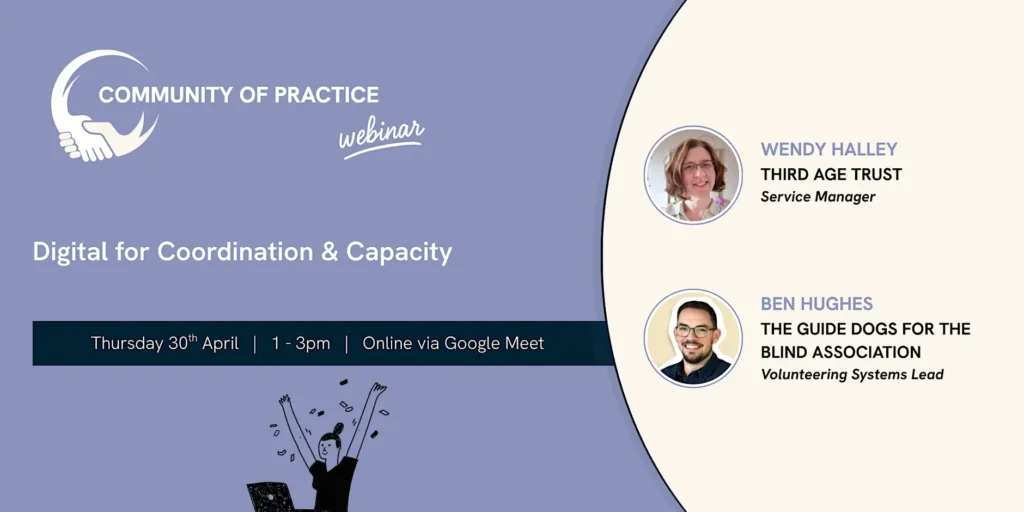 COMMUNITY OF PRACTICE
webinar

Digital for Coordination & Capacity

Thursday 30$^{th}$ April | 1 - 3pm | Online via Google Meet

WENDY HALLEY
THIRD AGE TRUST
Service Manager

BEN HUGHES
THE GUIDE DOGS FOR THE BLIND ASSOCIATION
Volunteering Systems Lead